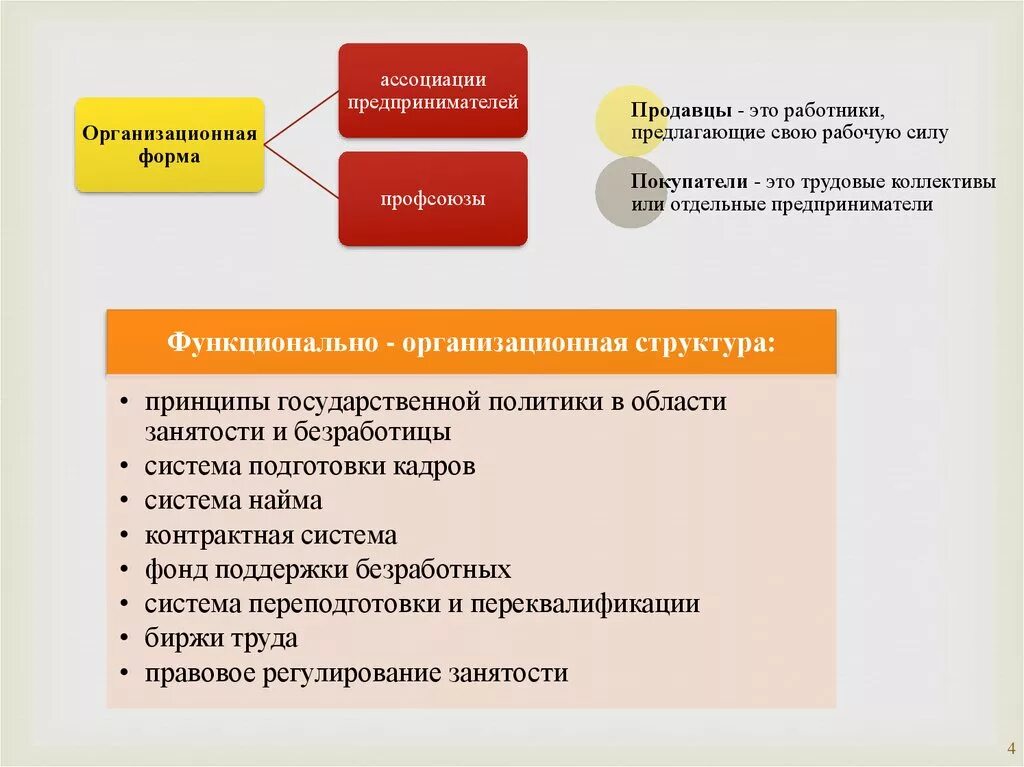 Организационная форма

ассоциации предпринимателей

профсоюзы

Продавцы - это работники, предлагающие свою рабочую силу

Покупатели - это трудовые коллективы или отдельные предприниматели

Функционально - организационная структура:

• принципы государственной политики в области занятости и безработицы
• система подготовки кадров
• система найма
• контрактная система
• фонд поддержки безработных
• система переподготовки и переквалификации
• биржи труда
• правовое регулирование занятости

4